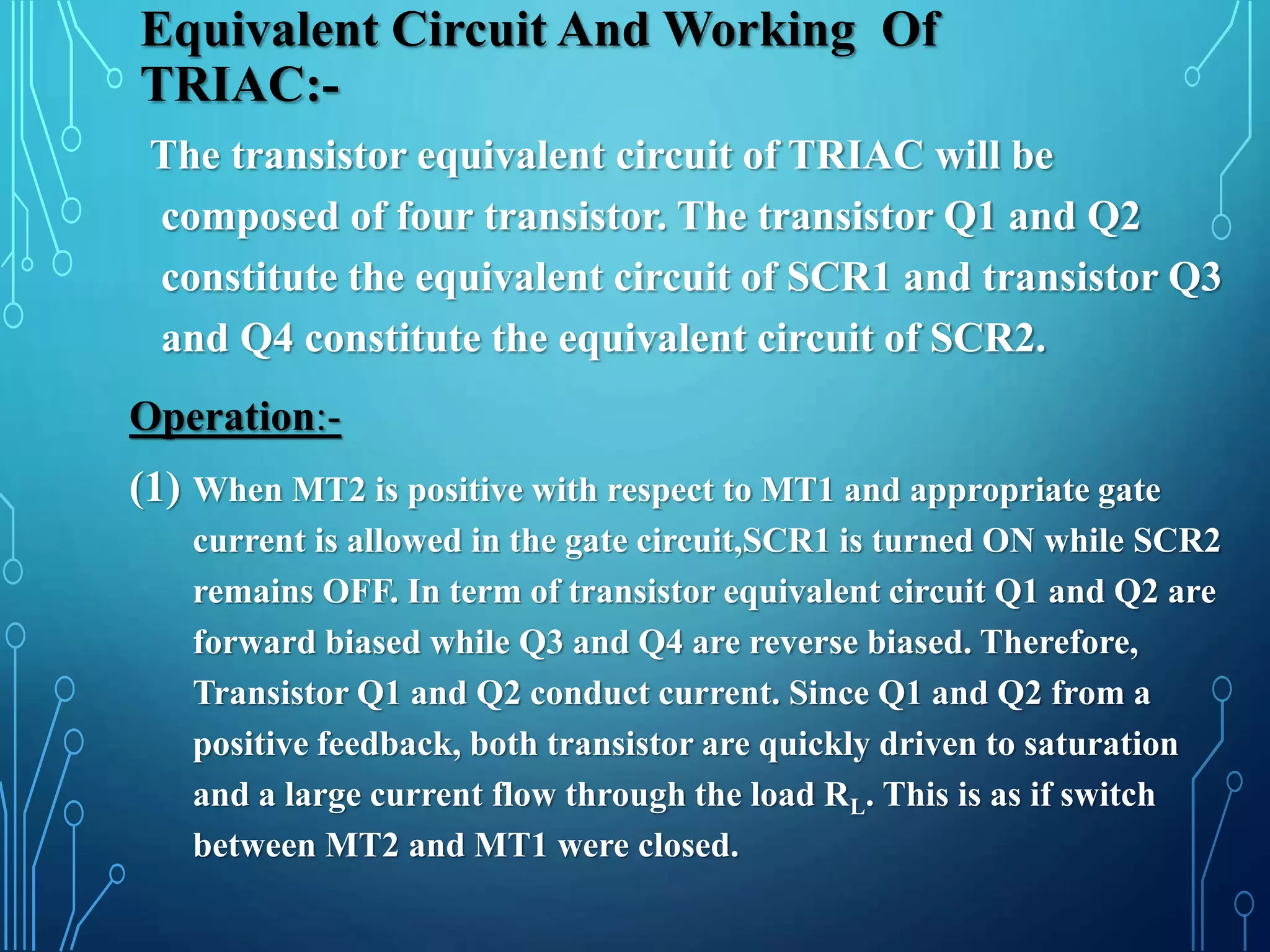 Equivalent Circuit And Working Of TRIAC:-

The transistor equivalent circuit of TRIAC will be composed of four transistor. The transistor Q1 and Q2 constitute the equivalent circuit of SCR1 and transistor Q3 and Q4 constitute the equivalent circuit of SCR2.

Operation:-

(1) When MT2 is positive with respect to MT1 and appropriate gate current is allowed in the gate circuit,SCR1 is turned ON while SCR2 remains OFF. In term of transistor equivalent circuit Q1 and Q2 are forward biased while Q3 and Q4 are reverse biased. Therefore, Transistor Q1 and Q2 conduct current. Since Q1 and Q2 from a positive feedback, both transistor are quickly driven to saturation and a large current flow through the load $R_L$. This is as if switch between MT2 and MT1 were closed.